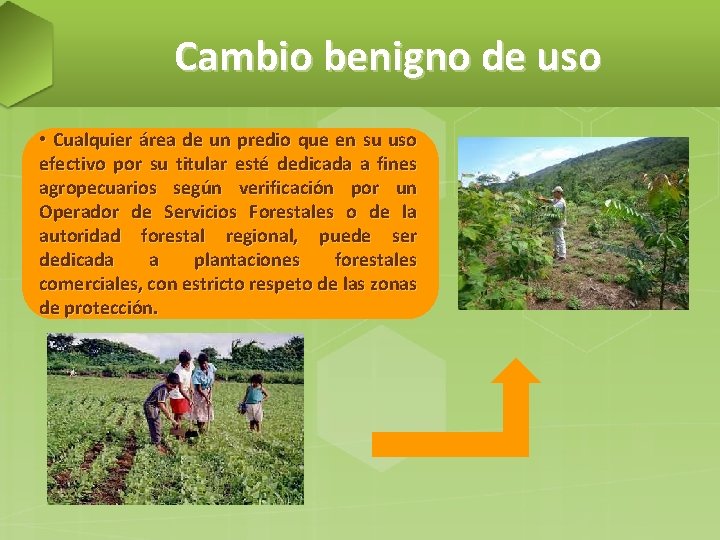 Cambio benigno de uso

• Cualquier área de un predio que en su uso efectivo por su titular esté dedicada a fines agropecuarios según verificación por un Operador de Servicios Forestales o de la autoridad forestal regional, puede ser dedicada a plantaciones forestales comerciales, con estricto respeto de las zonas de protección.